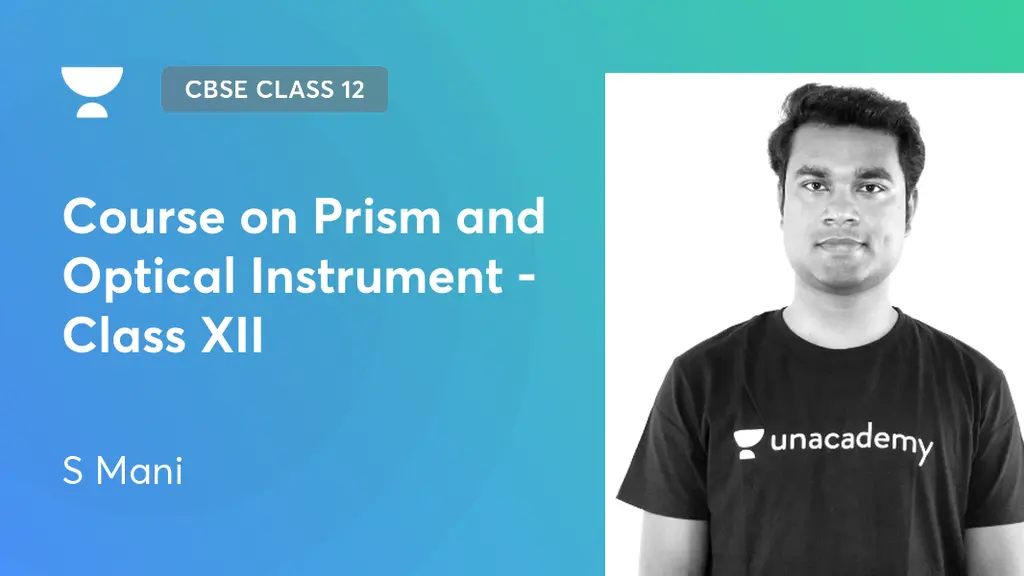 CBSE CLASS 12

Course on Prism and Optical Instrument - Class XII

S Mani

unacademy